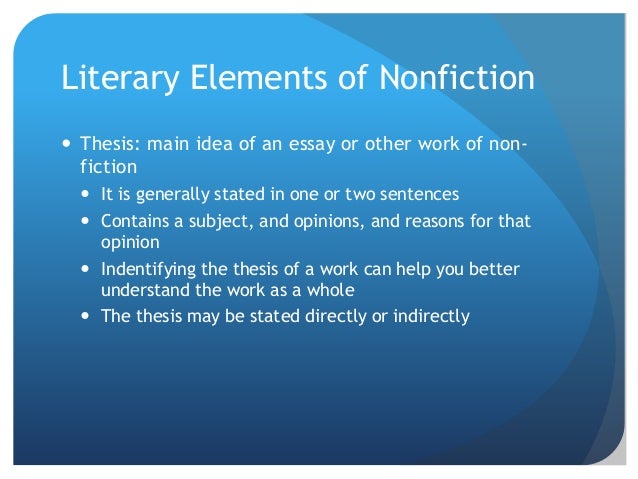 Literary Elements of Nonfiction

- Thesis: main idea of an essay or other work of non-fiction
  - It is generally stated in one or two sentences
  - Contains a subject, and opinions, and reasons for that opinion
  - Indentifying the thesis of a work can help you better understand the work as a whole
  - The thesis may be stated directly or indirectly